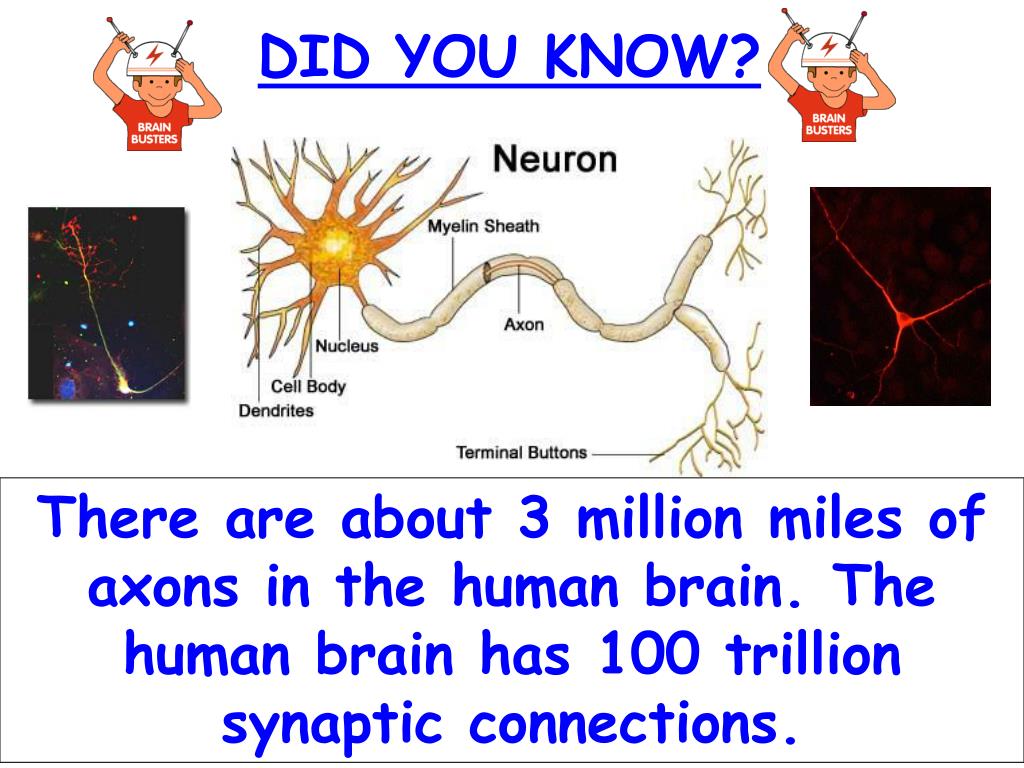 BRAIN BUSTERS

DID YOU KNOW?

BRAIN BUSTERS

Neuron

Myelin Sheath

Axon

Nucleus

Cell Body

Dendrites

Terminal Buttons

There are about 3 million miles of axons in the human brain. The human brain has 100 trillion synaptic connections.